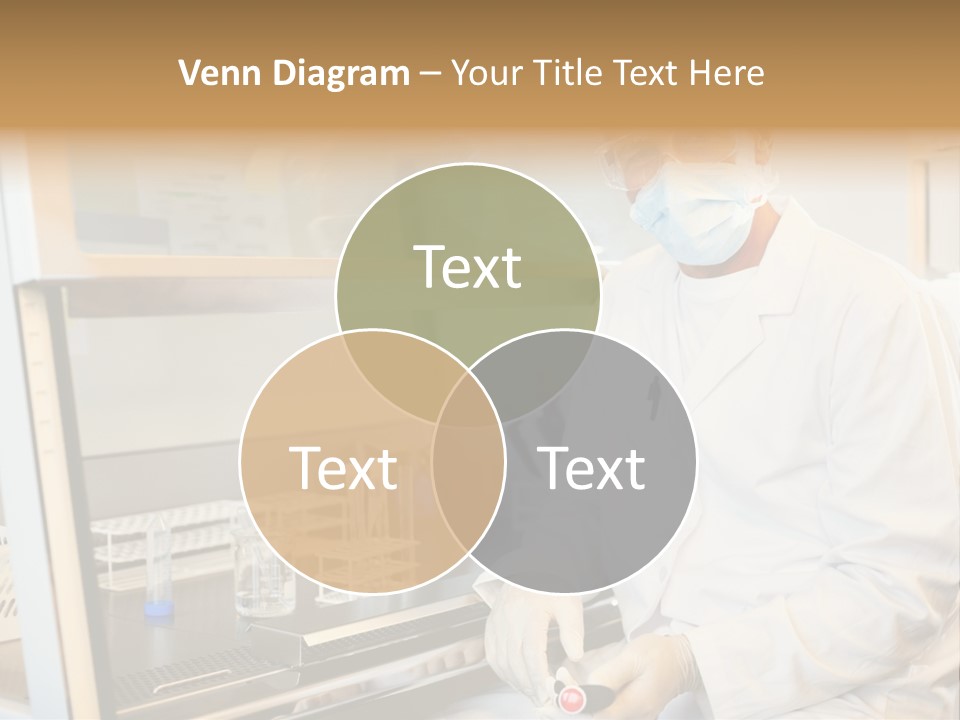 Venn Diagram – Your Title Text Here

Text

Text

Text